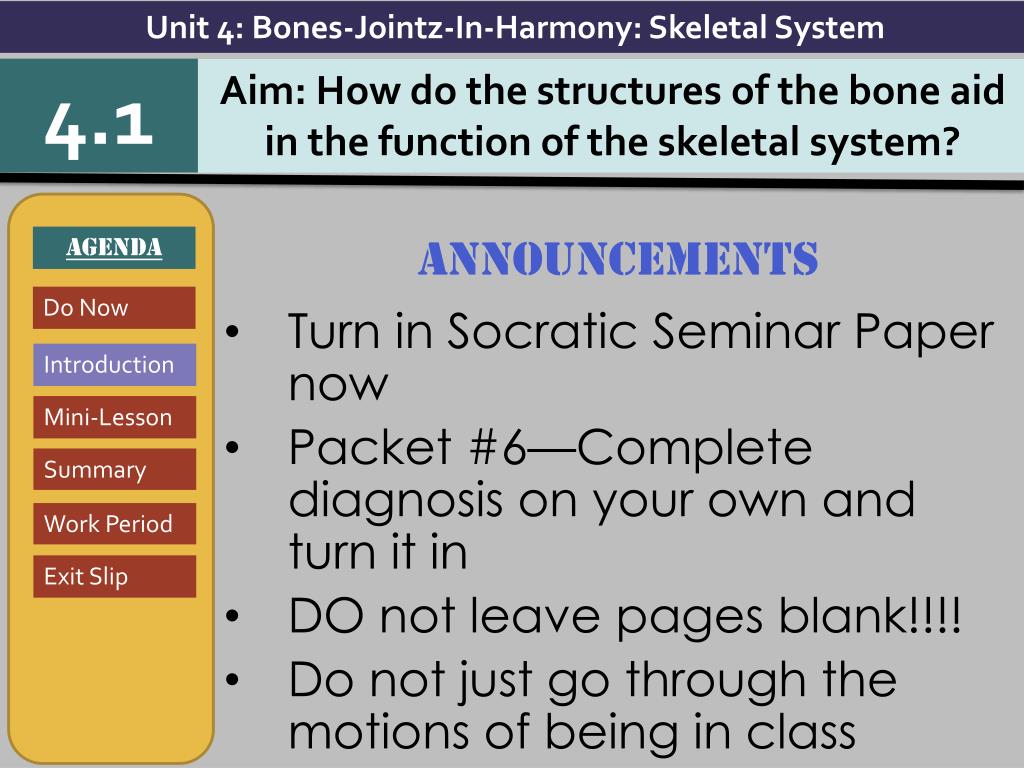 Unit 4: Bones-Jointz-In-Harmony: Skeletal System

4.1

Aim: How do the structures of the bone aid in the function of the skeletal system?

AGENDA

Do Now

Introduction

Mini-Lesson

Summary

Work Period

Exit Slip

ANNOUNCEMENTS

• Turn in Socratic Seminar Paper now
• Packet #6—Complete diagnosis on your own and turn it in
• DO not leave pages blank!!!!
• Do not just go through the motions of being in class